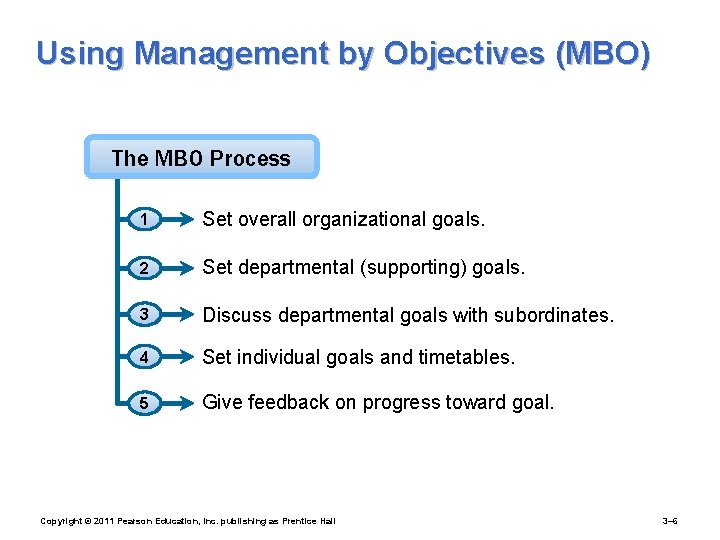 Using Management by Objectives (MBO)

The MBO Process

1 Set overall organizational goals.

2 Set departmental (supporting) goals.

3 Discuss departmental goals with subordinates.

4 Set individual goals and timetables.

5 Give feedback on progress toward goal.

Copyright © 2011 Pearson Education, Inc. publishing as Prentice Hall

3–6